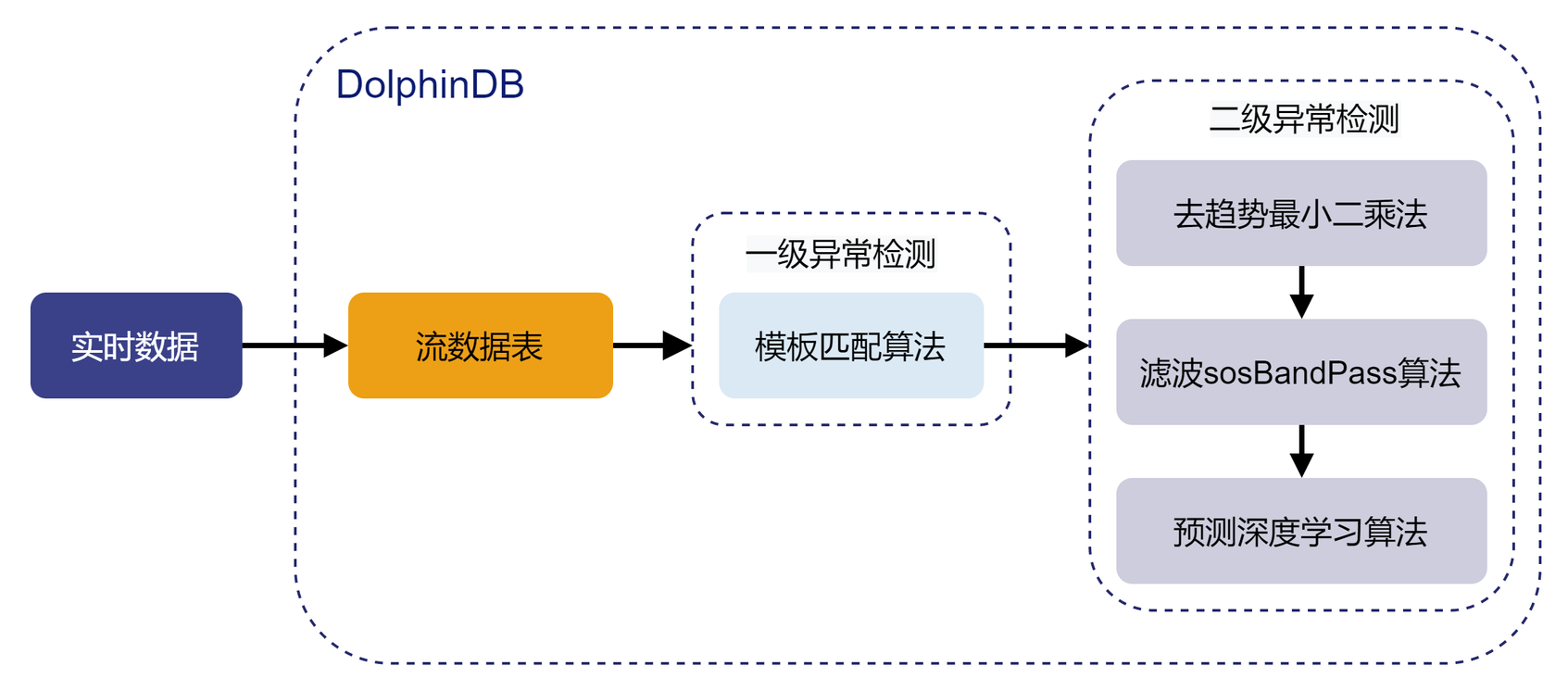 DolphinDB

实时数据

流数据表

一级异常检测

模板匹配算法

二级异常检测

去趋势最小二乘法

滤波sosBandPass算法

预测深度学习算法